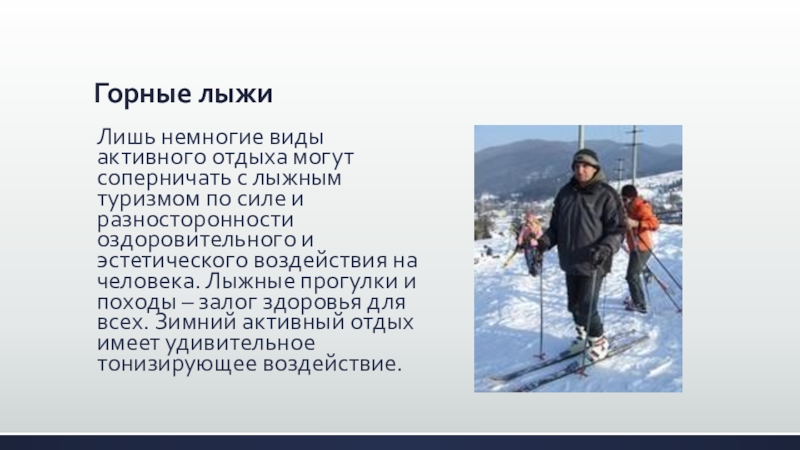 Горные лыжи

Лишь немногие виды активного отдыха могут соперничать с лыжным туризмом по силе и разносторонности оздоровительного и эстетического воздействия на человека. Лыжные прогулки и походы – залог здоровья для всех. Зимний активный отдых имеет удивительное тонизирующее воздействие.